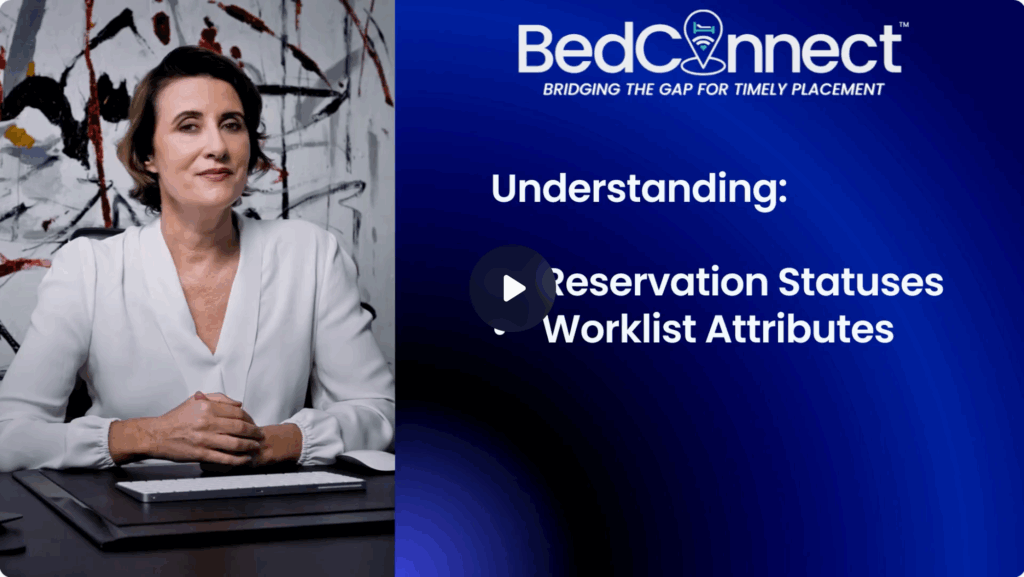 BedConnect™
BRIDGING THE GAP FOR TIMELY PLACEMENT

Understanding:

• Reservation Statuses
• Worklist Attributes